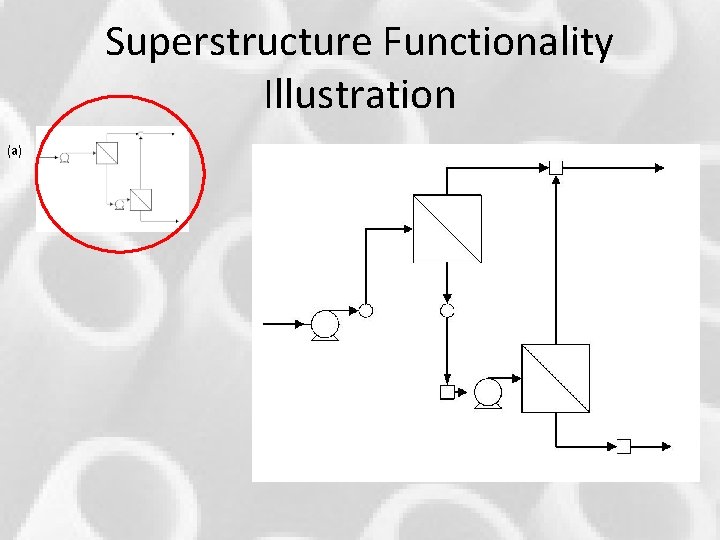 Superstructure Functionality Illustration

(a)